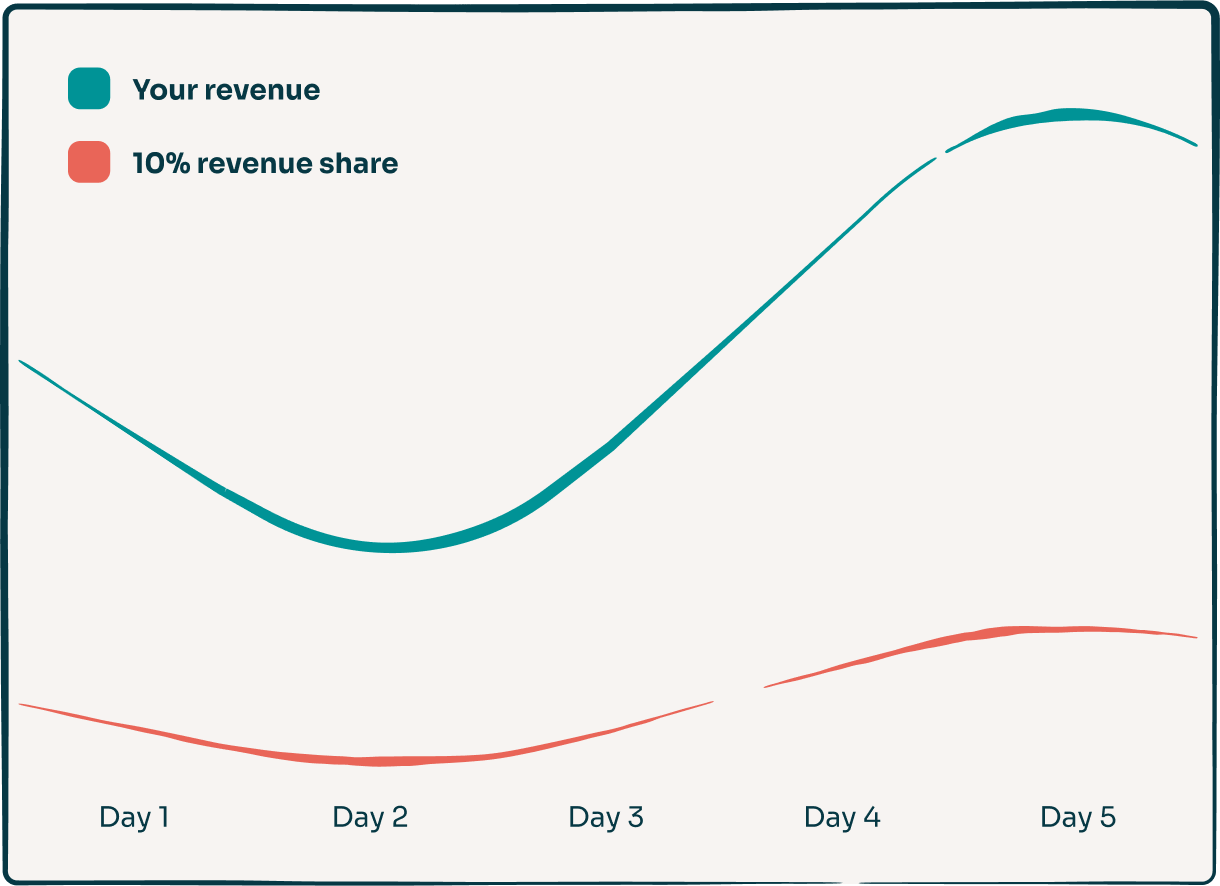 Your revenue

10% revenue share

Day 1 Day 2 Day 3 Day 4 Day 5